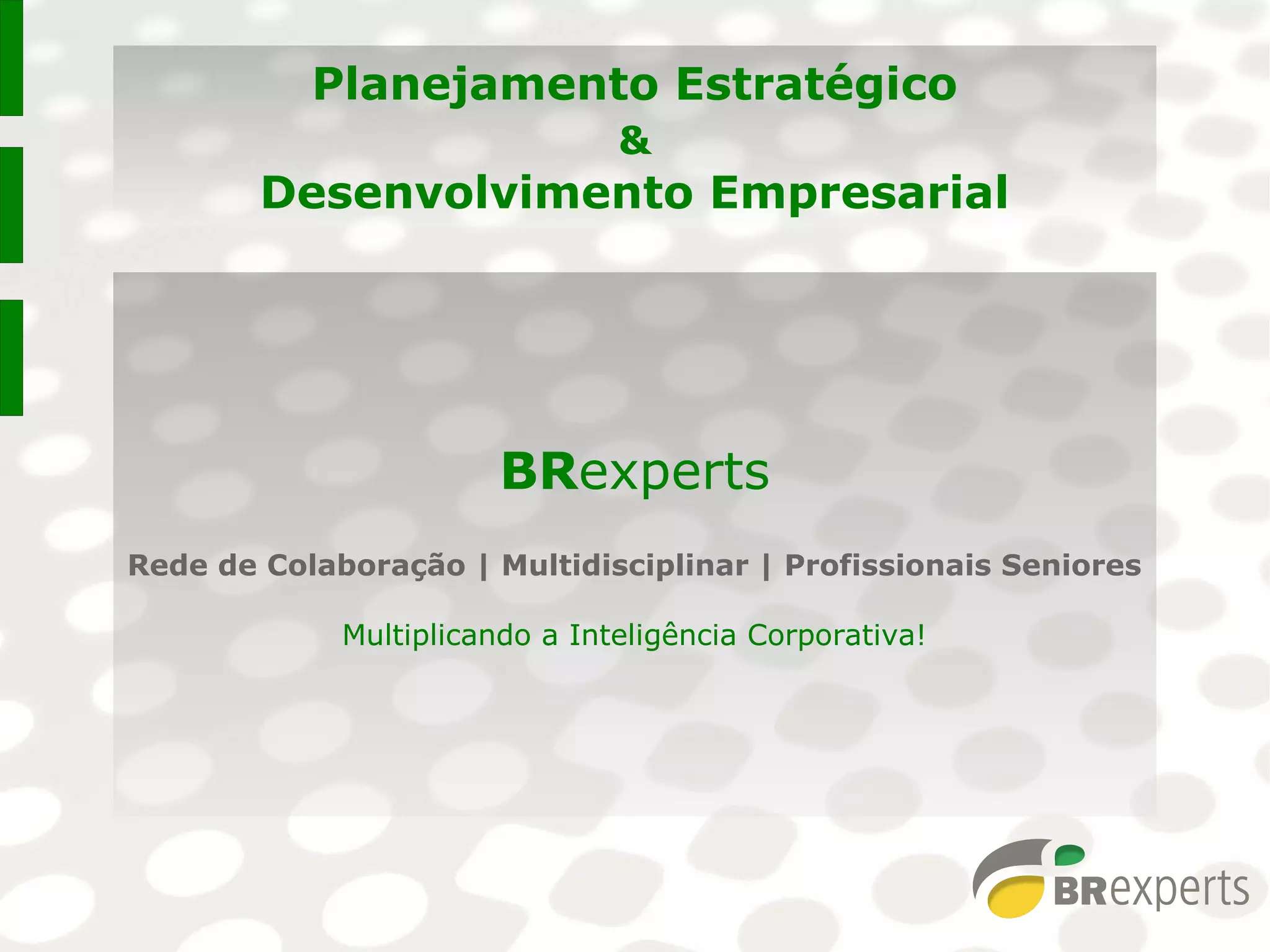 Planejamento Estratégico
&
Desenvolvimento Empresarial

BRexperts

Rede de Colaboração | Multidisciplinar | Profissionais Seniores

Multiplicando a Inteligência Corporativa!

BRexperts